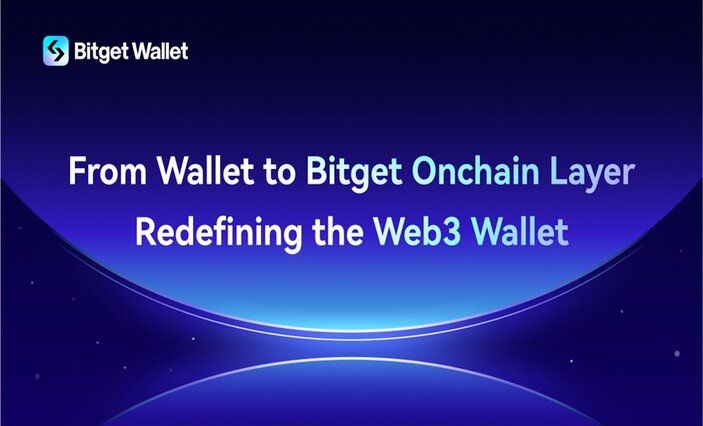 Bitget Wallet

From Wallet to Bitget Onchain Layer
Redefining the Web3 Wallet